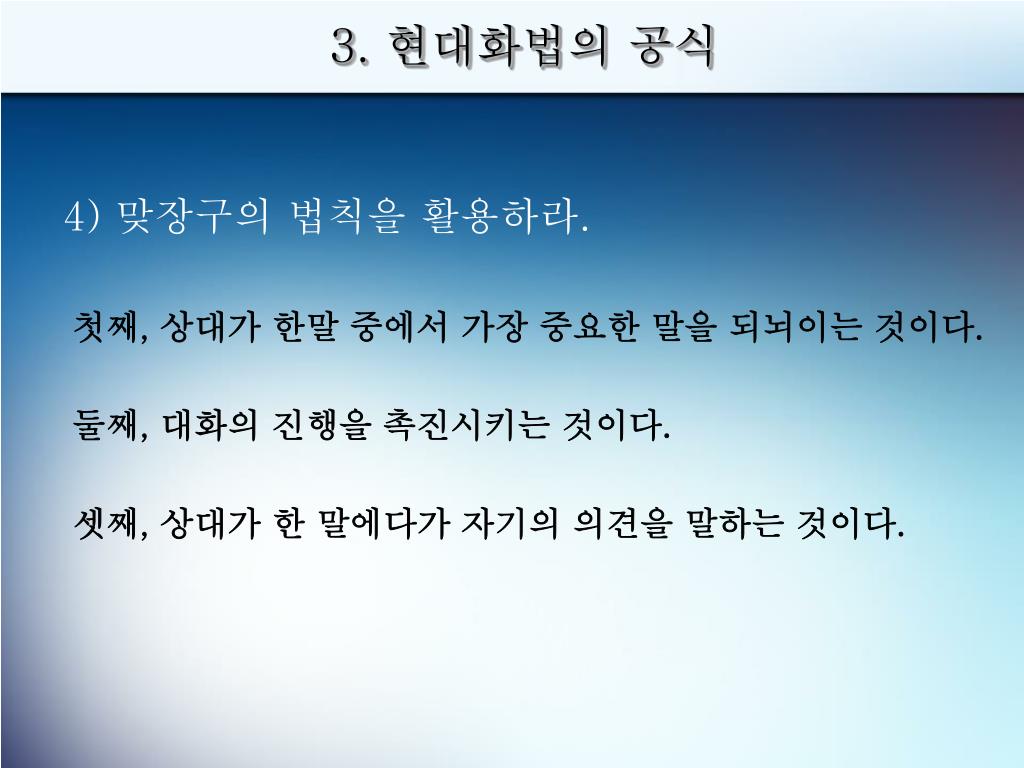 3. 현대화법의 공식

4) 맞장구의 법칙을 활용하라.

첫째, 상대가 한말 중에서 가장 중요한 말을 되뇌이는 것이다.

둘째, 대화의 진행을 촉진시키는 것이다.

셋째, 상대가 한 말에다가 자기의 의견을 말하는 것이다.